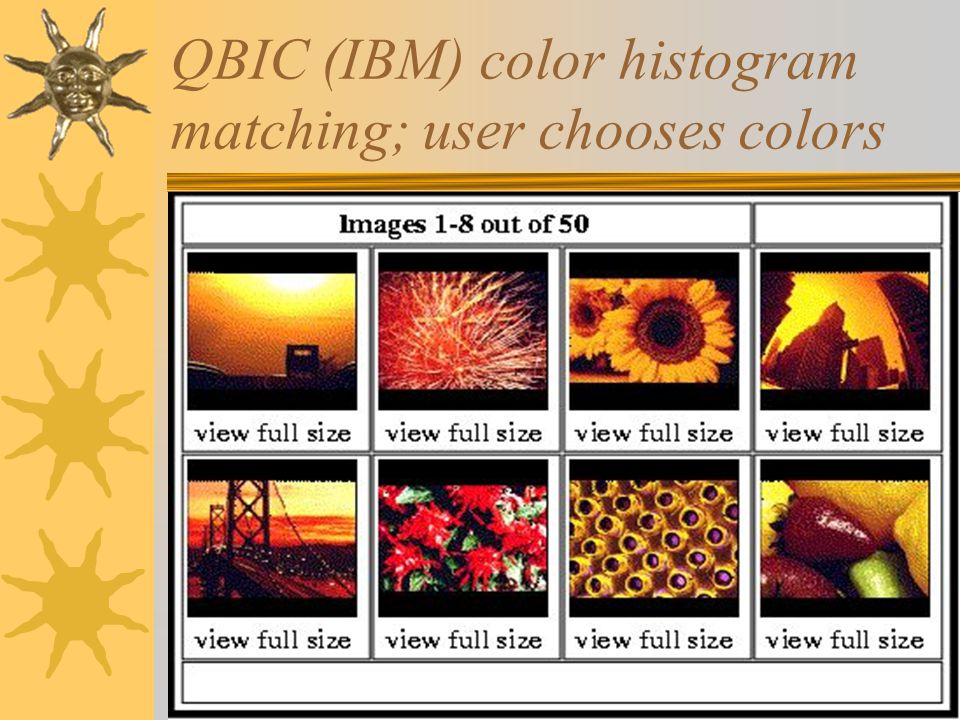 QBIC (IBM) color histogram matching; user chooses colors

Images 1-8 out of 50

view full size
view full size
view full size
view full size
view full size
view full size
view full size
view full size